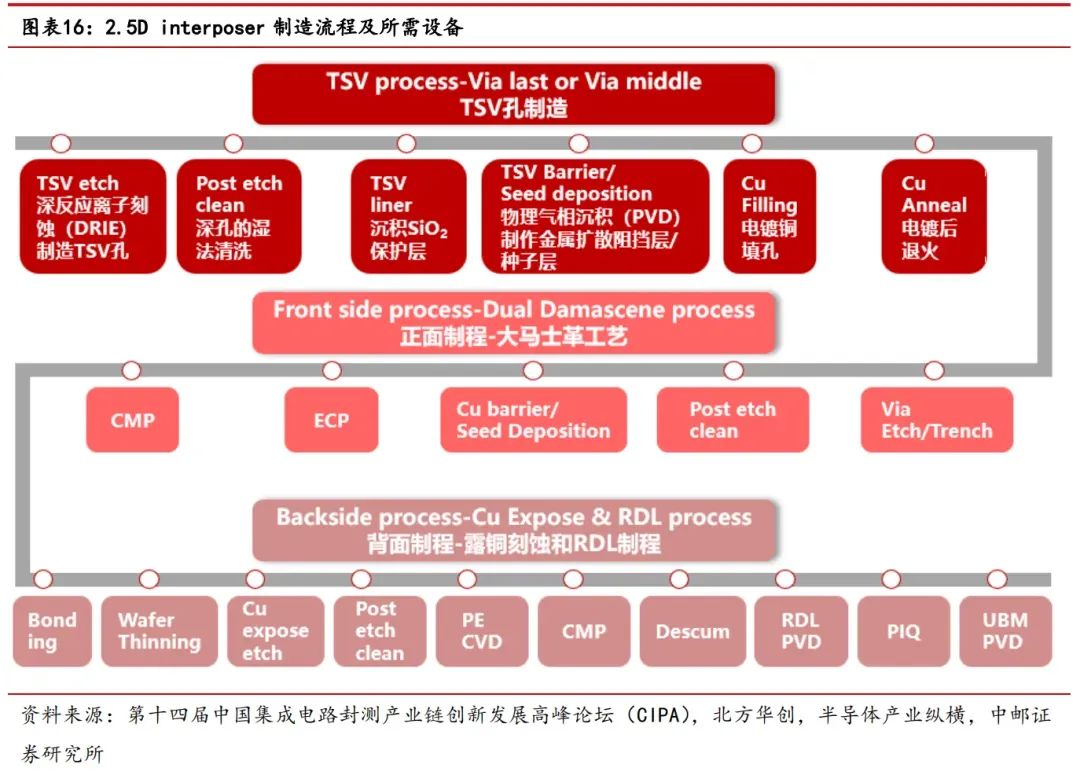 图表16：2.5D interposer 制造流程及所需设备

TSV process-Via last or Via middle
TSV孔制造

TSV etch 深反应离子刻蚀（DRIE）制造TSV孔

Post etch clean 深孔的湿法清洗

TSV liner 沉积$SiO_2$保护层

TSV Barrier/ Seed deposition 物理气相沉积（PVD）制作金属扩散阻挡层/种子层

Cu Filling 电镀铜填孔

Cu Anneal 电镀后退火

Front side process-Dual Damascene process
正面制程-大马士革工艺

CMP

ECP

Cu barrier/ Seed Deposition

Post etch clean

Via Etch/Trench

Backside process-Cu Expose & RDL process
背面制程-露铜刻蚀和RDL制程

Bonding

Wafer Thinning

Cu expose etch

Post etch clean

PE CVD

CMP

Descum

RDL PVD

PIQ

UBM PVD

资料来源：第十四届中国集成电路封测产业链创新发展高峰论坛（CIPA），北方华创，半导体产业纵横，中邮证券研究所